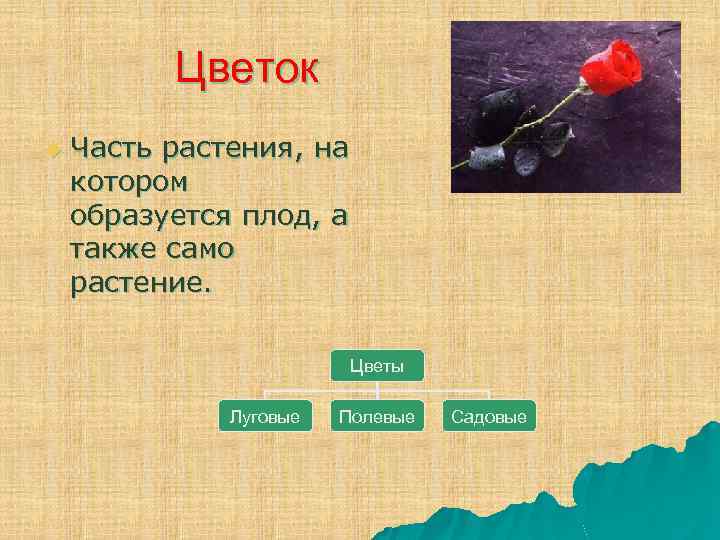 Цветок

Часть растения, на котором образуется плод, а также само растение.

Цветы

Луговые

Полевые

Садовые